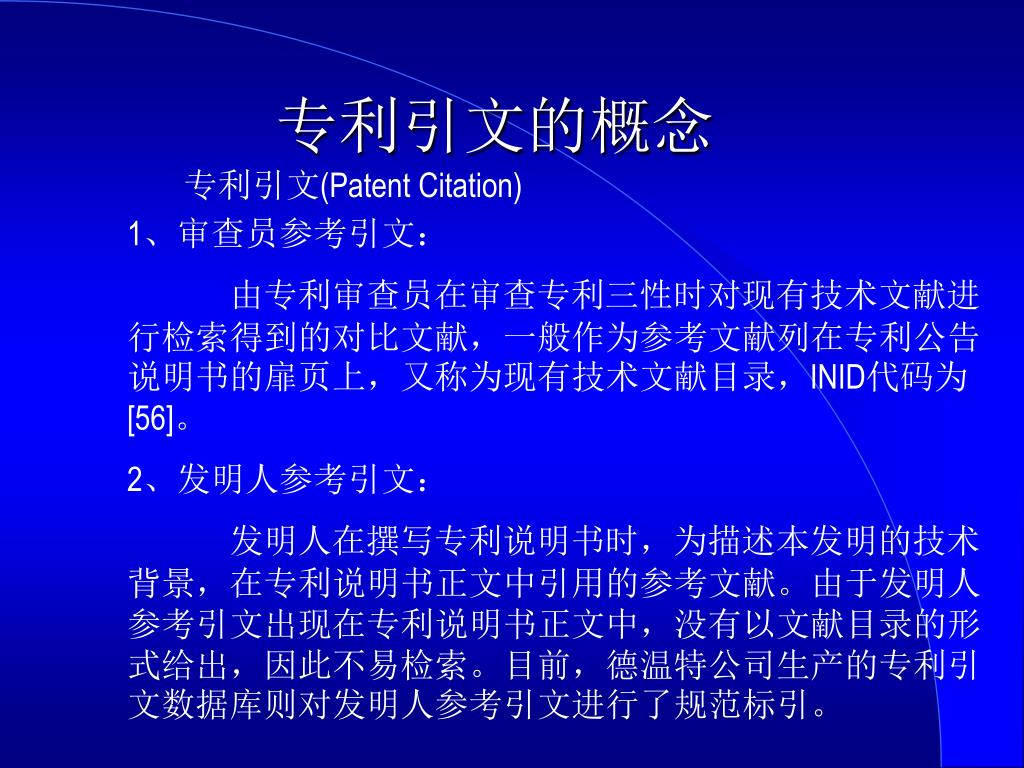 专利引文的概念

专利引文(Patent Citation)

1、审查员参考引文：

由专利审查员在审查专利三性时对现有技术文献进行检索得到的对比文献，一般作为参考文献列在专利公告说明书的扉页上，又称为现有技术文献目录，INID代码为[56]。

2、发明人参考引文：

发明人在撰写专利说明书时，为描述本发明的技术背景，在专利说明书正文中引用的参考文献。由于发明人参考引文出现在专利说明书正文中，没有以文献目录的形式给出，因此不易检索。目前，德温特公司生产的专利引文数据库则对发明人参考引文进行了规范标引。